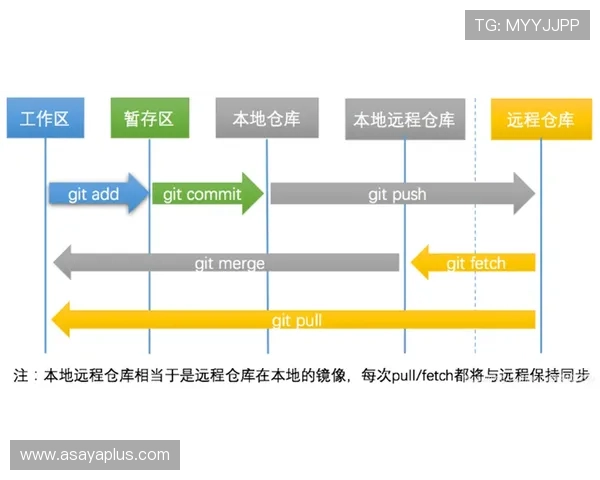 TG: MYYJJPP

工作区
暂存区
本地仓库
本地远程仓库
远程仓库

git add
git commit
git push
git merge
git fetch
git pull

注：本地远程仓库相当于是远程仓库在本地的镜像，每次pull/fetch都将与远程保持同步

www.asayaplus.com